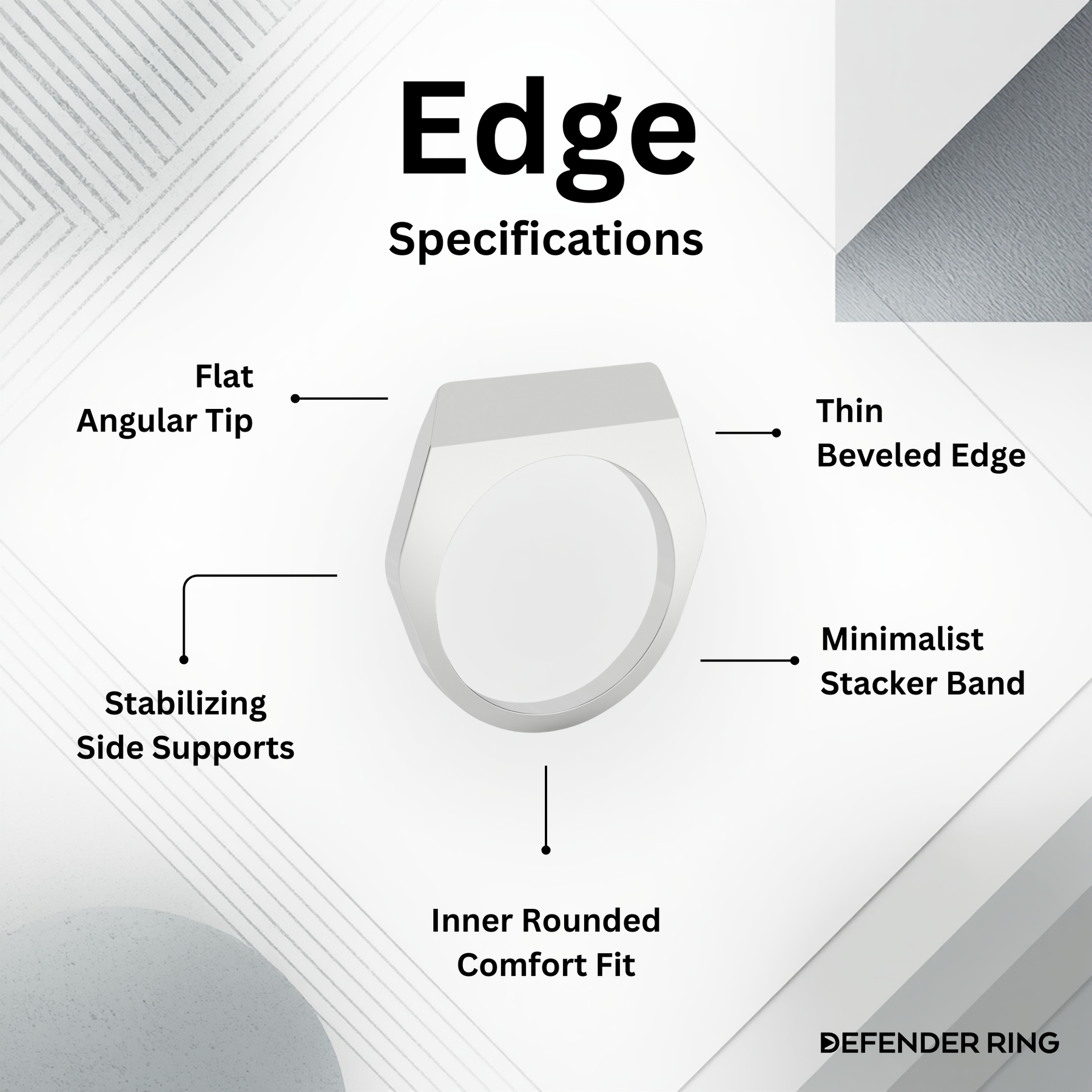 Edge
Specifications

Flat
Angular Tip

Thin
Beveled Edge

Stabilizing
Side Supports

Minimalist
Stacker Band

Inner Rounded
Comfort Fit

DEFENDER RING